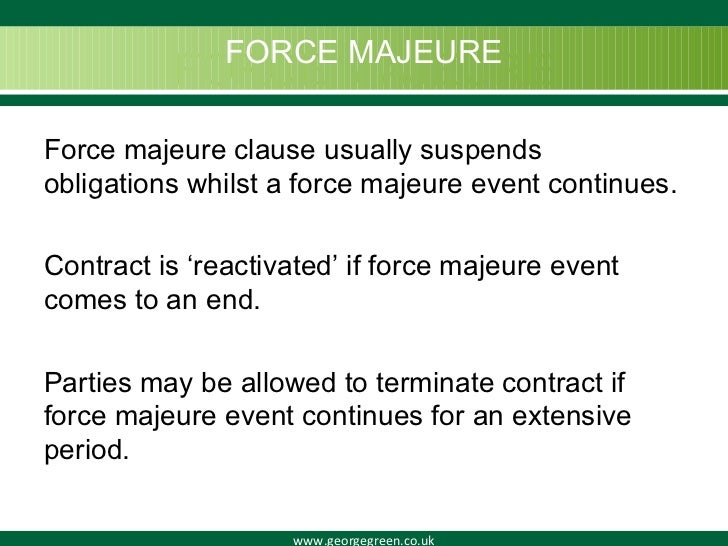 FORCE MAJEURE

Force majeure clause usually suspends obligations whilst a force majeure event continues.

Contract is ‘reactivated’ if force majeure event comes to an end.

Parties may be allowed to terminate contract if force majeure event continues for an extensive period.

www.georgegreen.co.uk